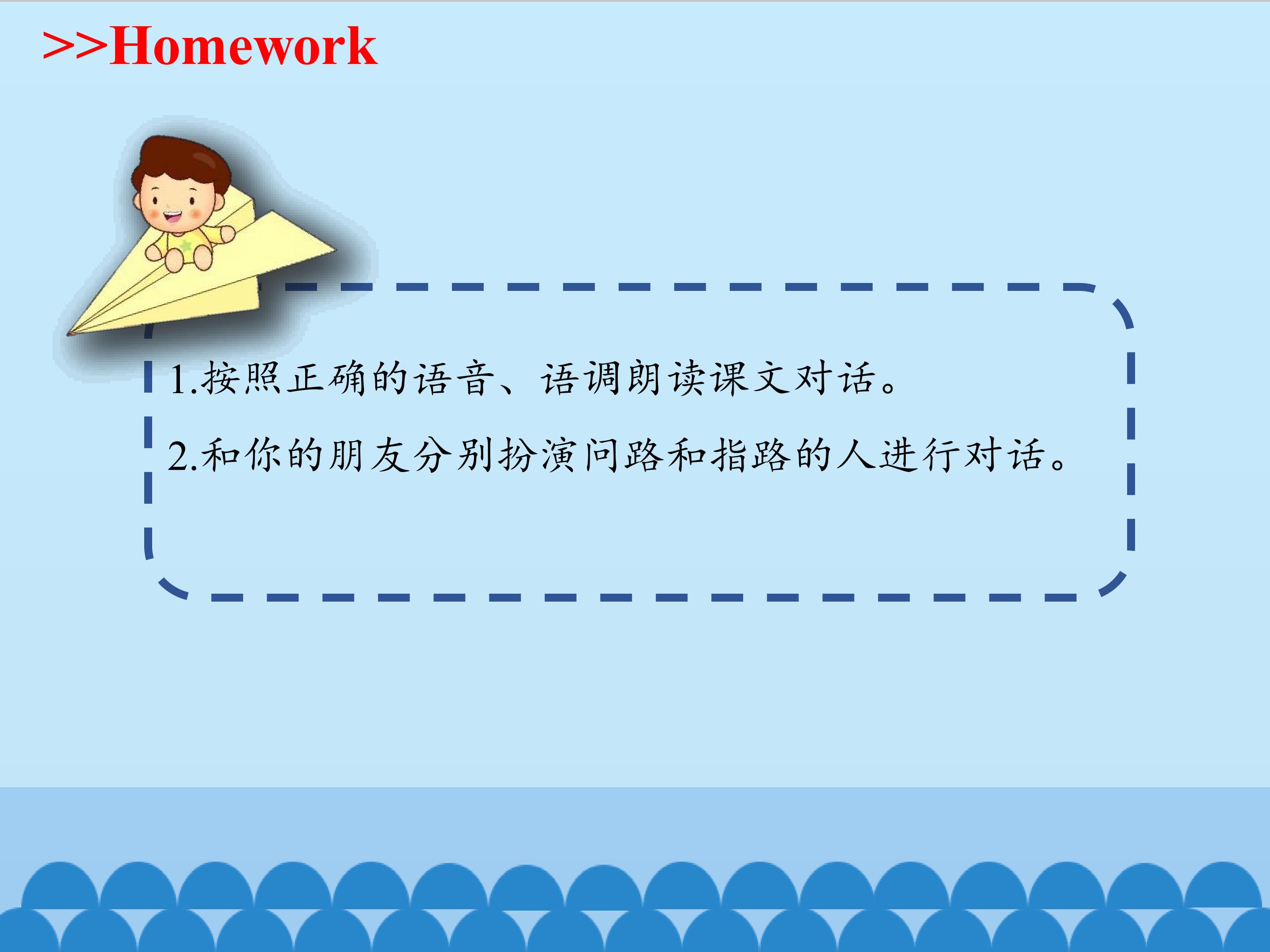 >>Homework

1.按照正确的语音、语调朗读课文对话。

2.和你的朋友分别扮演问路和指路的人进行对话。